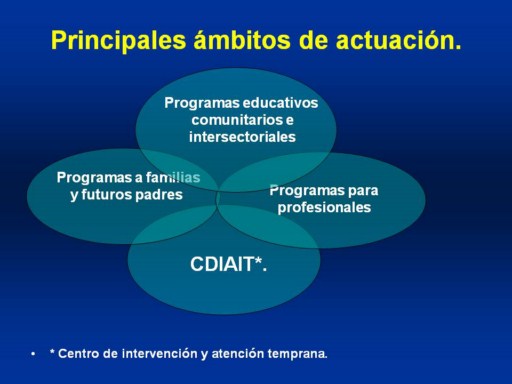 Principales ámbitos de actuación.

Programas educativos comunitarios e intersectoriales

Programas a familias y futuros padres

Programas para profesionales

CDIAIT*.

• * Centro de intervención y atención temprana.